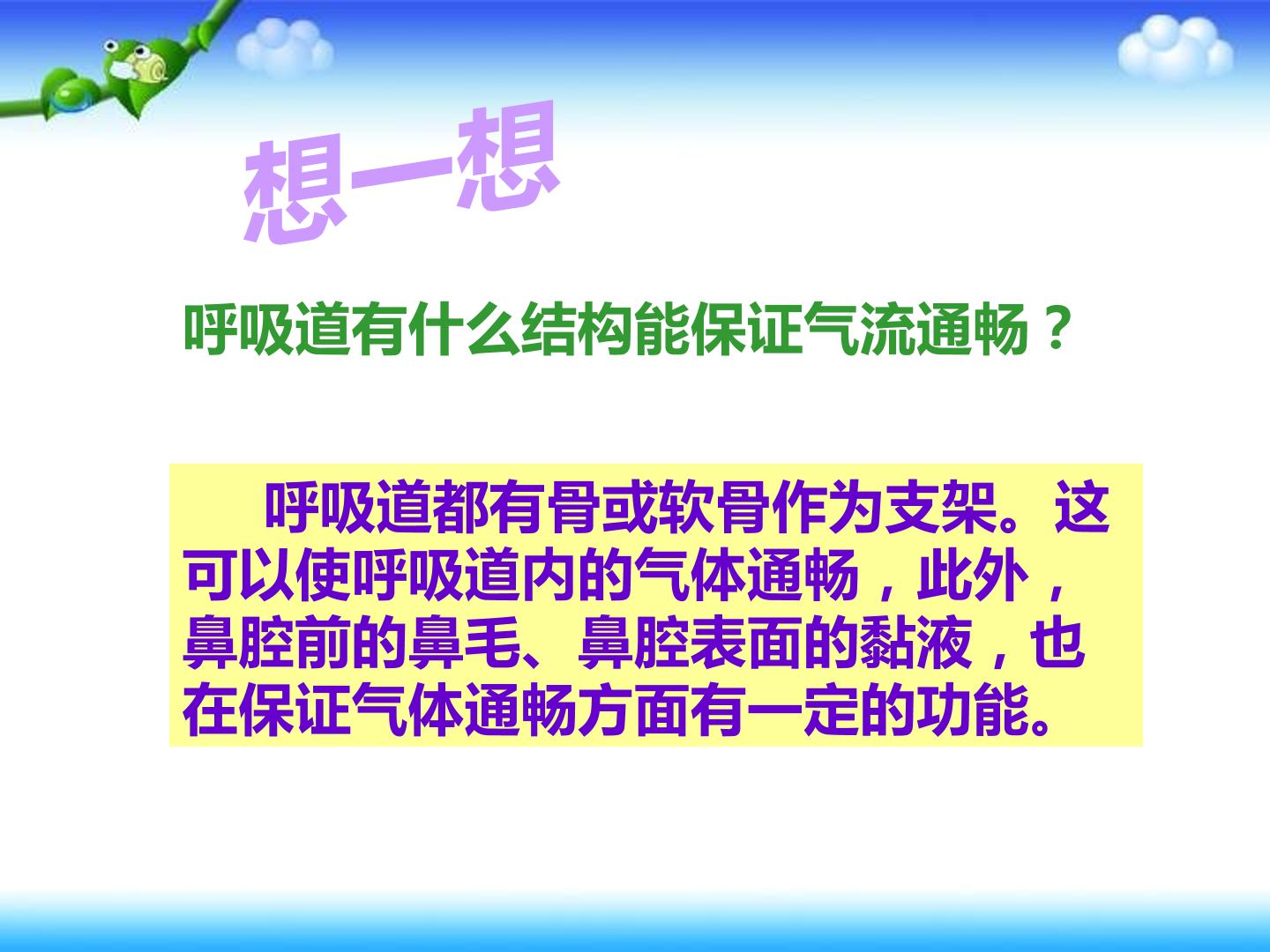 想一想

呼吸道有什么结构能保证气流通畅？

呼吸道都有骨或软骨作为支架。这可以使呼吸道内的气体通畅，此外，鼻腔前的鼻毛、鼻腔表面的黏液，也在保证气体通畅方面有一定的功能。